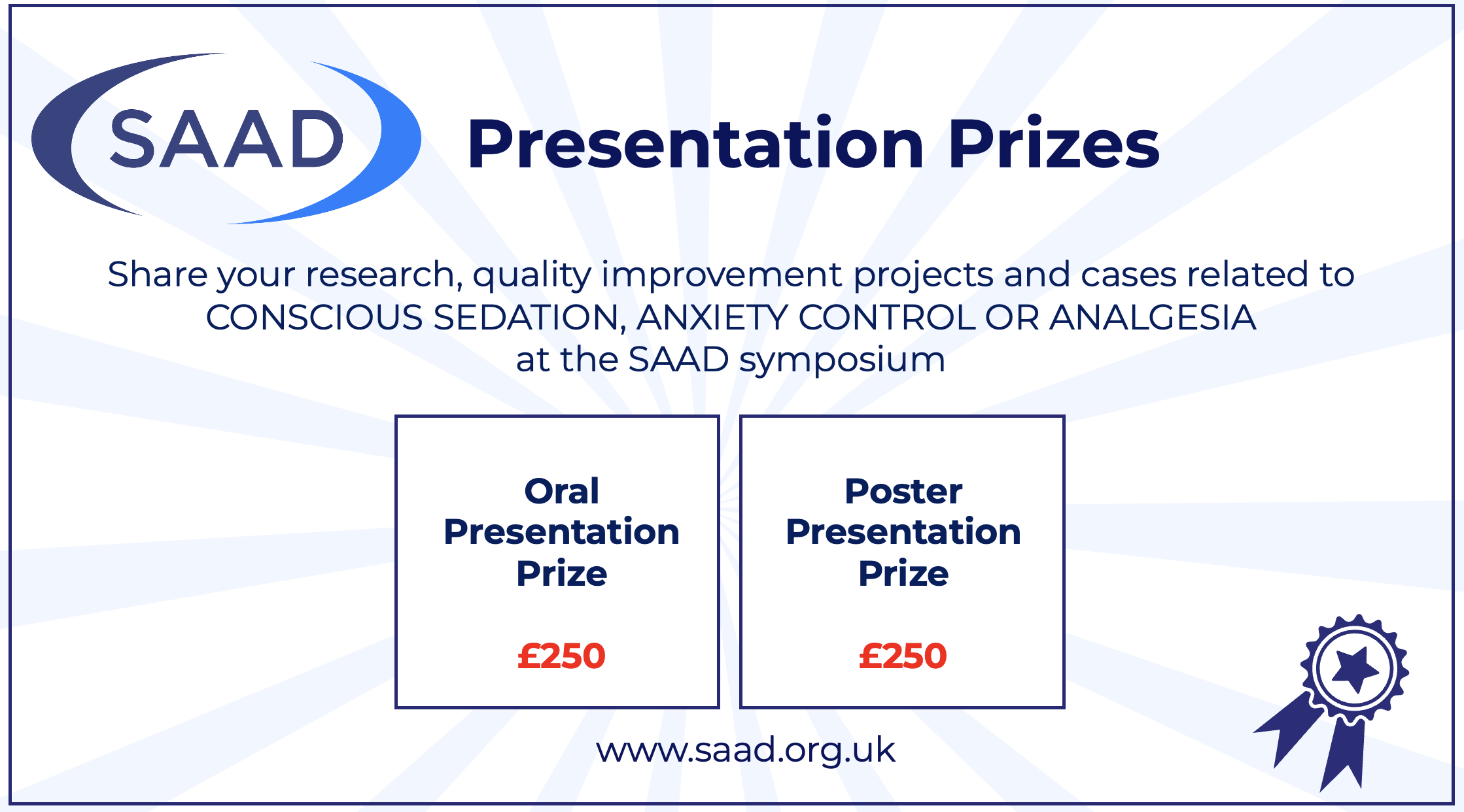 SAAD

Presentation Prizes

Share your research, quality improvement projects and cases related to CONSCIOUS SEDATION, ANXIETY CONTROL OR ANALGESIA at the SAAD symposium

Oral Presentation Prize

£250

Poster Presentation Prize

£250

www.saad.org.uk